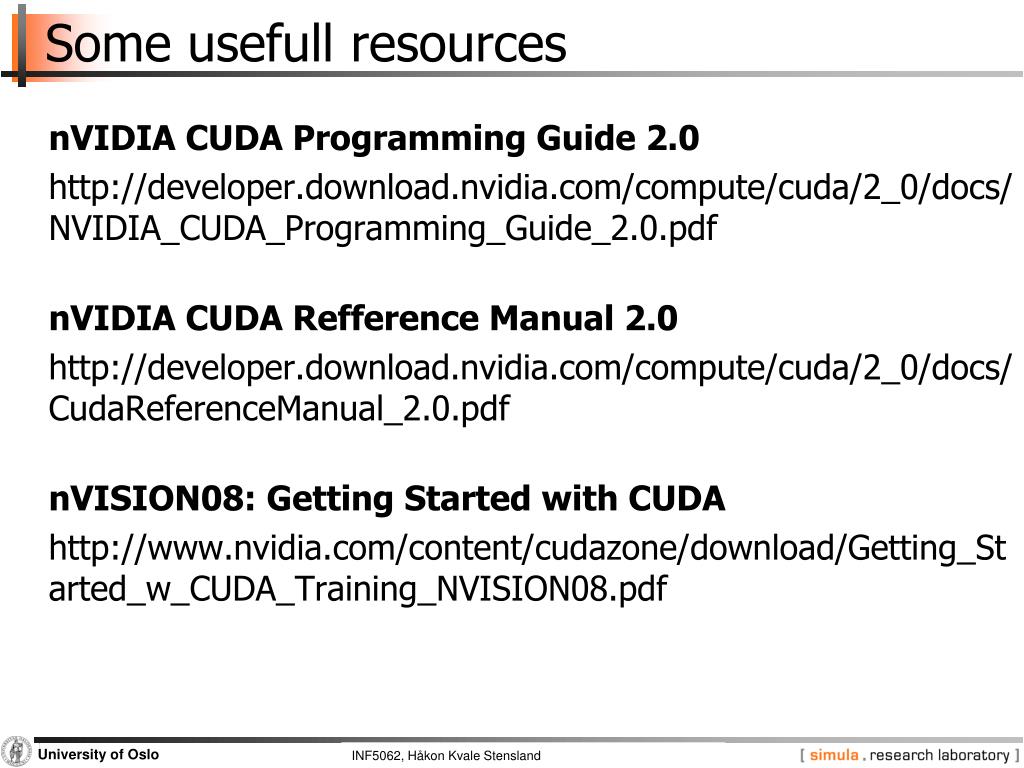 Some usefull resources

nVIDIA CUDA Programming Guide 2.0

http://developer.download.nvidia.com/compute/cuda/2_0/docs/NVIDIA_CUDA_Programming_Guide_2.0.pdf

nVIDIA CUDA Refference Manual 2.0

http://developer.download.nvidia.com/compute/cuda/2_0/docs/CudaReferenceManual_2.0.pdf

nVISION08: Getting Started with CUDA

http://www.nvidia.com/content/cudazone/download/Getting_Started_w_CUDA_Training_NVISION08.pdf

University of Oslo

INF5062, Håkon Kvale Stensland

[ simula . research laboratory ]